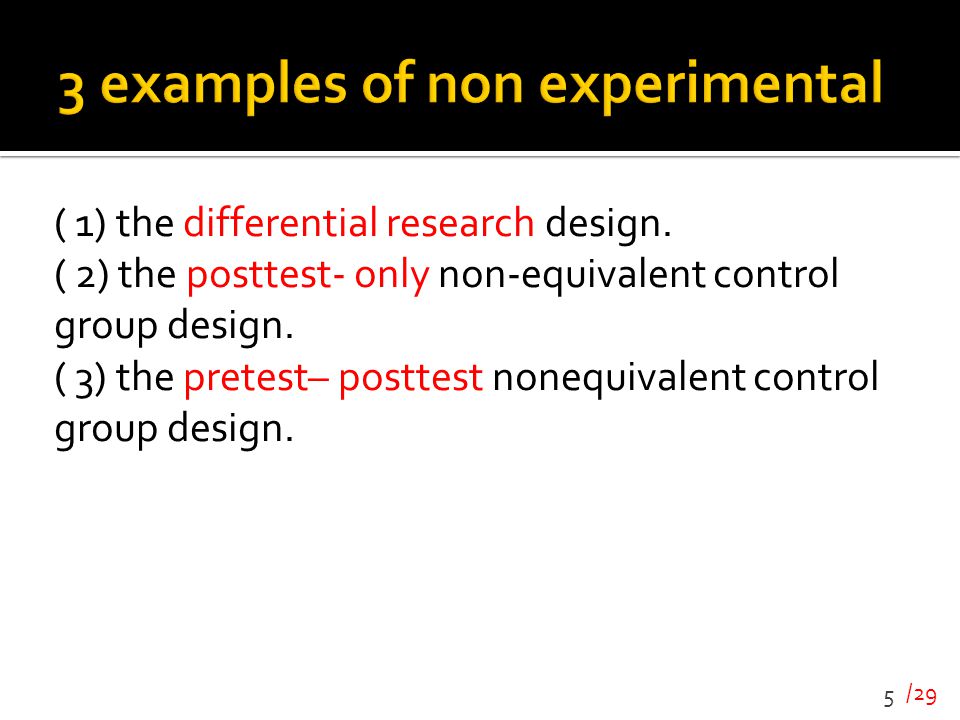 3 examples of non experimental

( 1) the differential research design.
( 2) the posttest- only non-equivalent control group design.
( 3) the pretest– posttest nonequivalent control group design.

5 /29